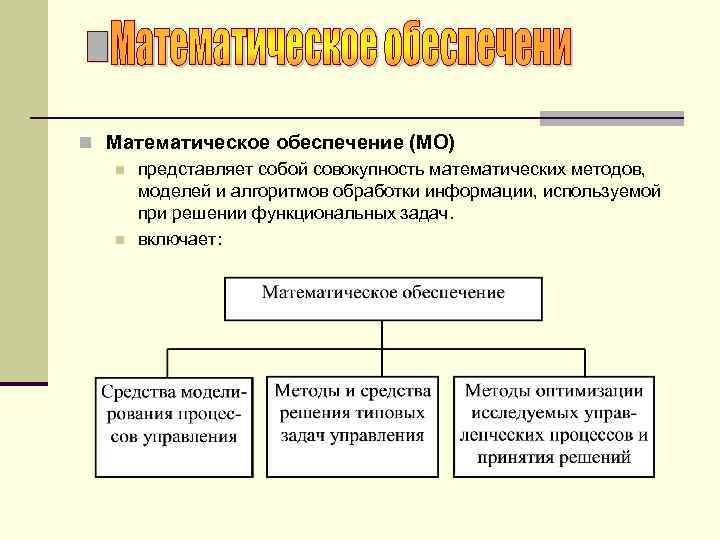 Математическое обеспечени

Математическое обеспечение (МО)

представляет собой совокупность математических методов, моделей и алгоритмов обработки информации, используемой при решении функциональных задач.

включает:

Математическое обеспечение

Средства моделирования процессов управления

Методы и средства решения типовых задач управления

Методы оптимизации исследуемых управленческих процессов и принятия решений